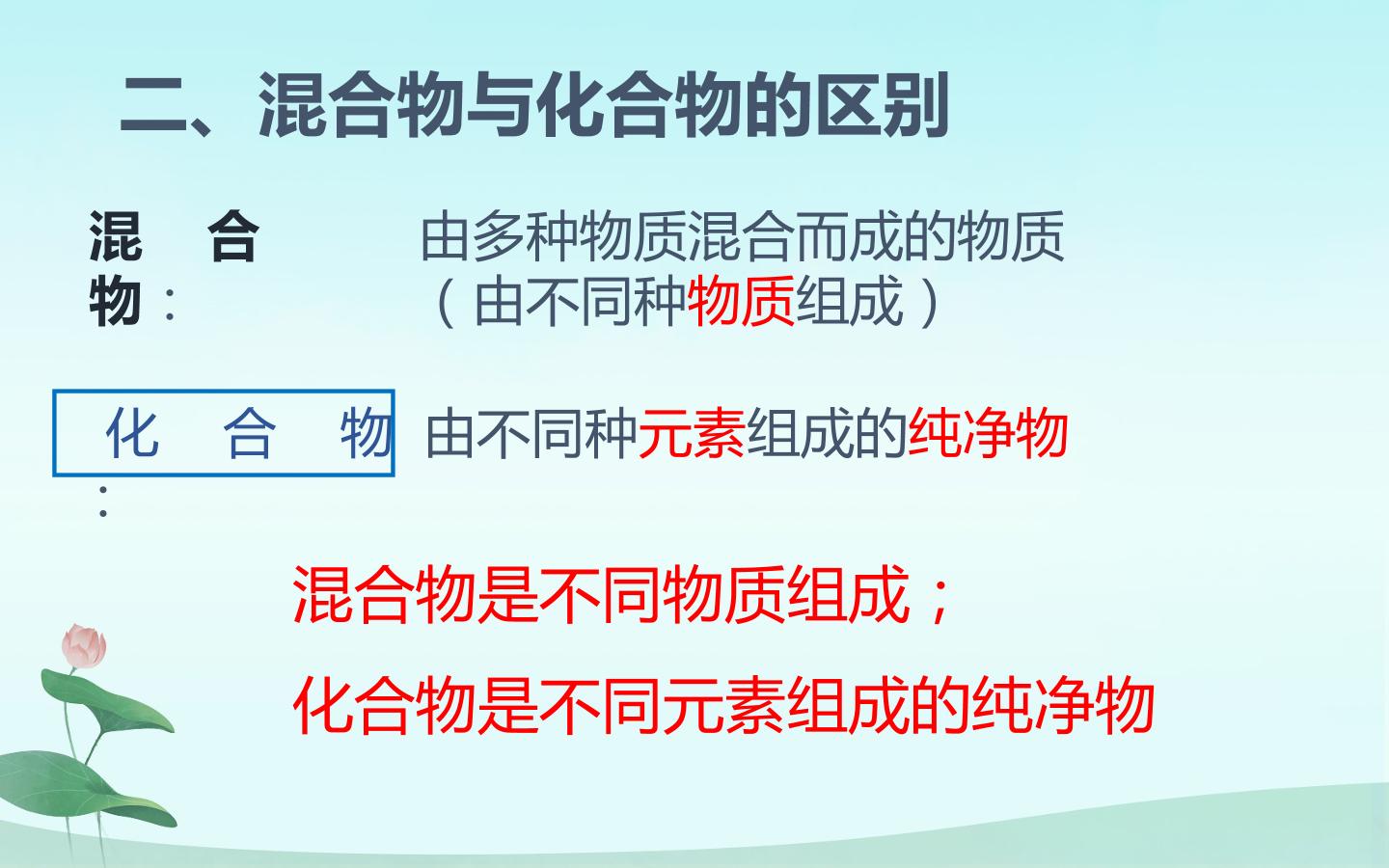 二、混合物与化合物的区别

混合物：

由多种物质混合而成的物质（由不同种物质组成）

化合物：

由不同种元素组成的纯净物

混合物是不同物质组成；

化合物是不同元素组成的纯净物